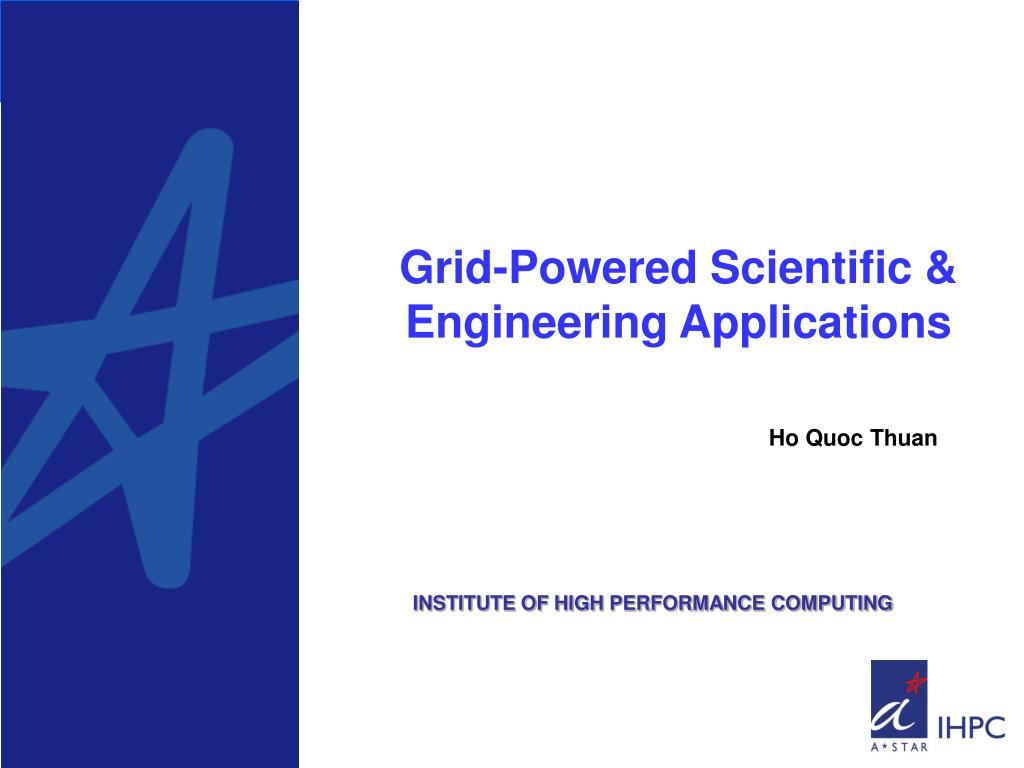 Grid-Powered Scientific & Engineering Applications

Ho Quoc Thuan

INSTITUTE OF HIGH PERFORMANCE COMPUTING

A*STAR

IHPC